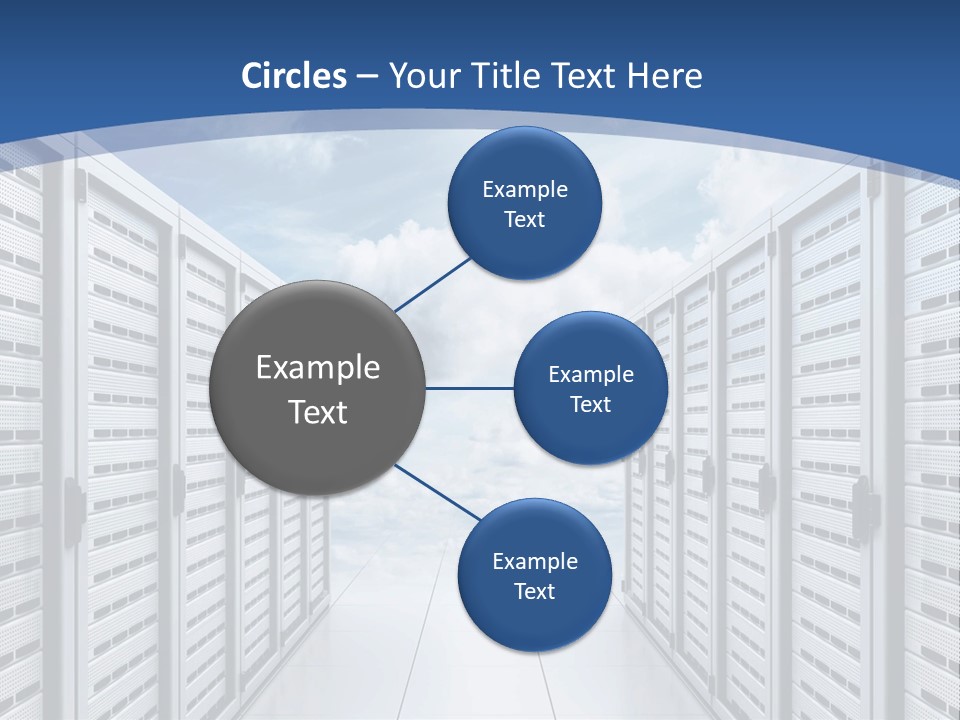 Circles – Your Title Text Here

Example Text

Example Text

Example Text

Example Text